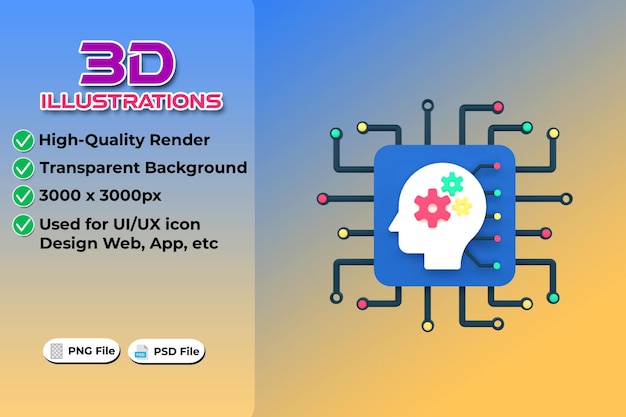 3D
ILLUSTRATIONS

High-Quality Render

Transparent Background

3000 x 3000px

Used for UI/UX icon Design Web, App, etc

PNG File

PSD PSD File